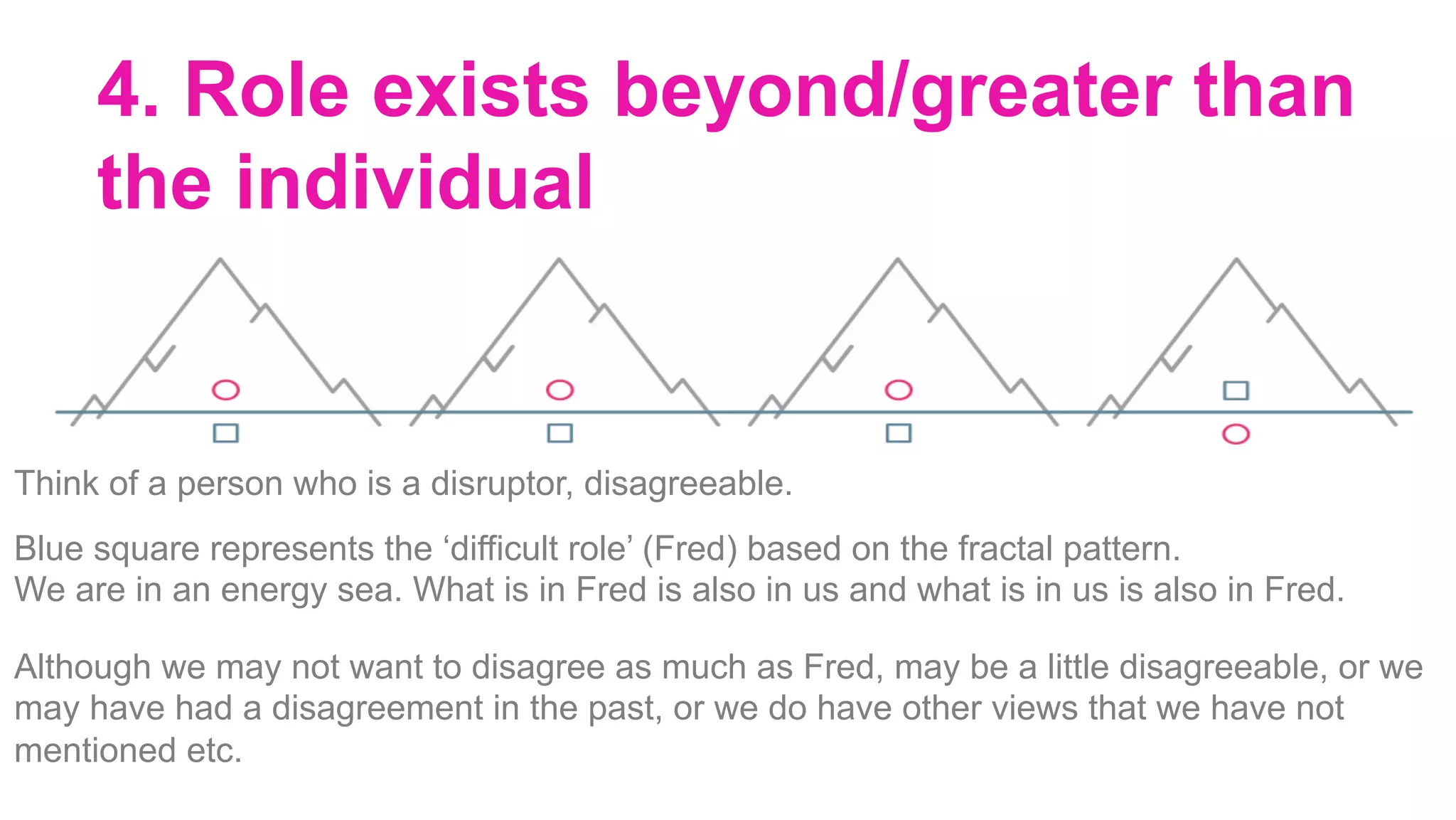 4. Role exists beyond/greater than the individual

Think of a person who is a disruptor, disagreeable.

Blue square represents the ‘difficult role’ (Fred) based on the fractal pattern.
We are in an energy sea. What is in Fred is also in us and what is in us is also in Fred.

Although we may not want to disagree as much as Fred, may be a little disagreeable, or we may have had a disagreement in the past, or we do have other views that we have not mentioned etc.